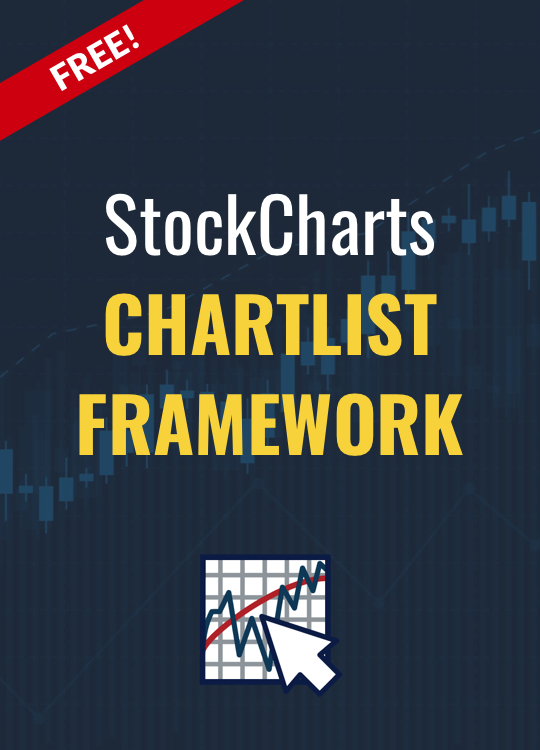 FREE!

StockCharts
CHARTLIST
FRAMEWORK